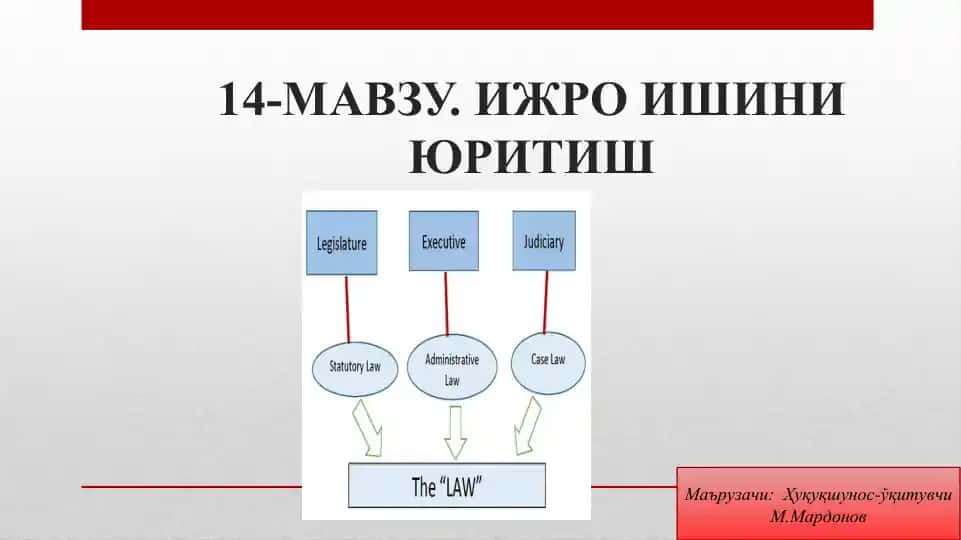 14-МАВЗУ. ИЖРО ИШИНИ ЮРИТИШ

Legislature

Executive

Judiciary

Statutory Law

Administrative Law

Case Law

The "LAW"

Маърузачи: Ҳуқуқшунос-ўқитувчи М.Мардонов